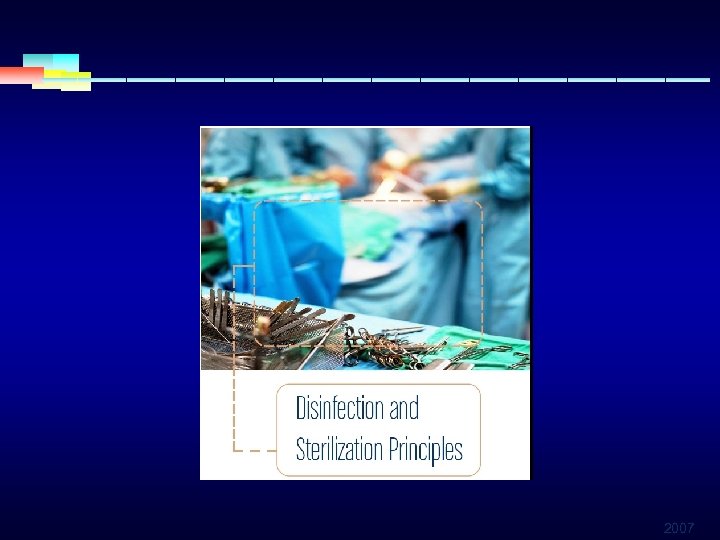 Disinfection and Sterilization Principles

2007